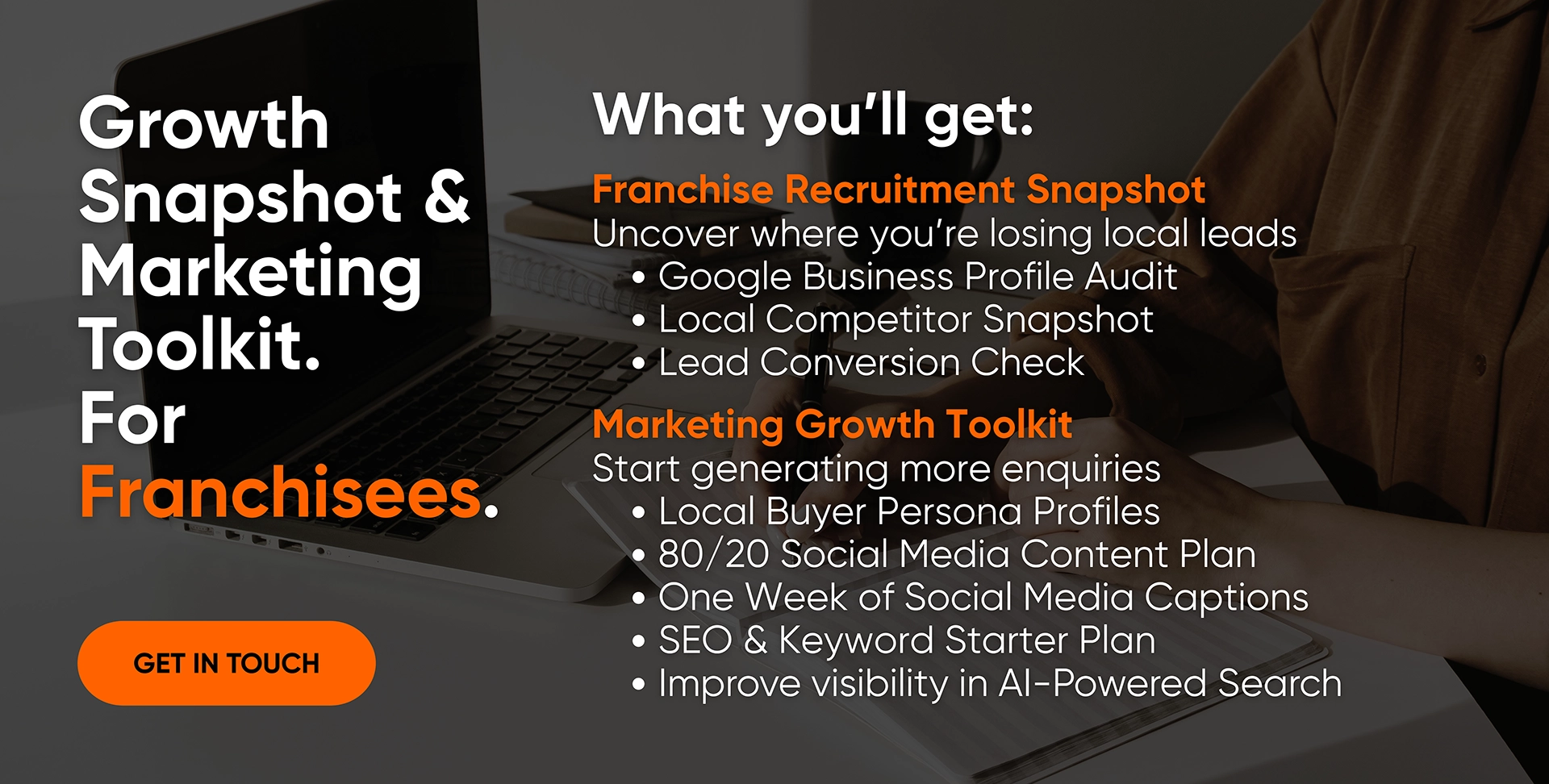 Growth Snapshot & Marketing Toolkit. For Franchisees.

GET IN TOUCH

What you'll get:

Franchise Recruitment Snapshot
Uncover where you're losing local leads
• Google Business Profile Audit
• Local Competitor Snapshot
• Lead Conversion Check

Marketing Growth Toolkit
Start generating more enquiries
• Local Buyer Persona Profiles
• 80/20 Social Media Content Plan
• One Week of Social Media Captions
• SEO & Keyword Starter Plan
• Improve visibility in AI-Powered Search